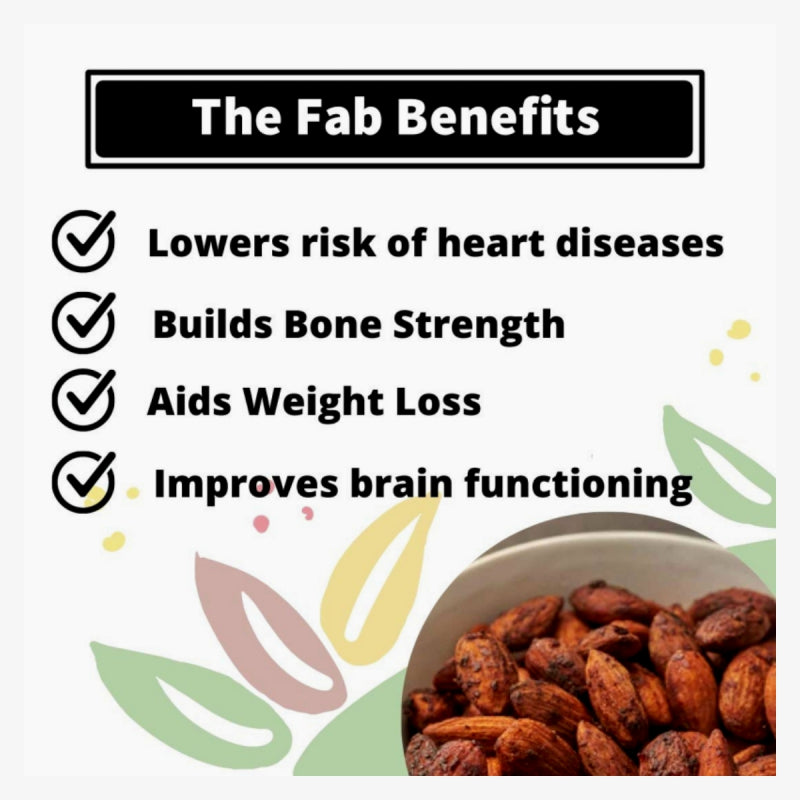 The Fab Benefits

Lowers risk of heart diseases

Builds Bone Strength

Aids Weight Loss

Improves brain functioning